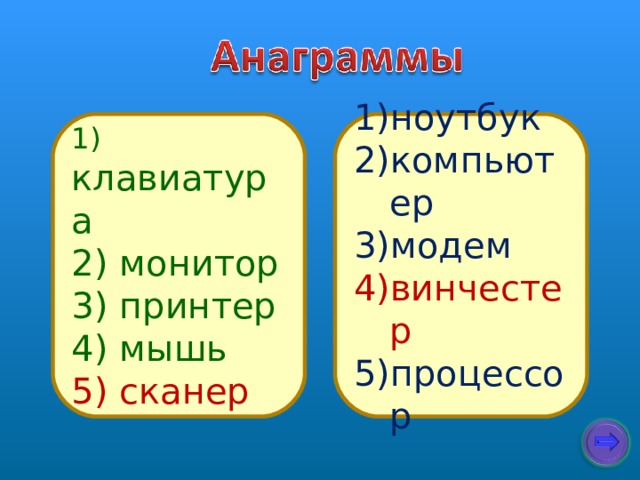 Анаграммы

1) клавиатура
2) монитор
3) принтер
4) мышь
5) сканер

1)ноутбук
2)компьютер
3)модем
4)винчестер
5)процессор